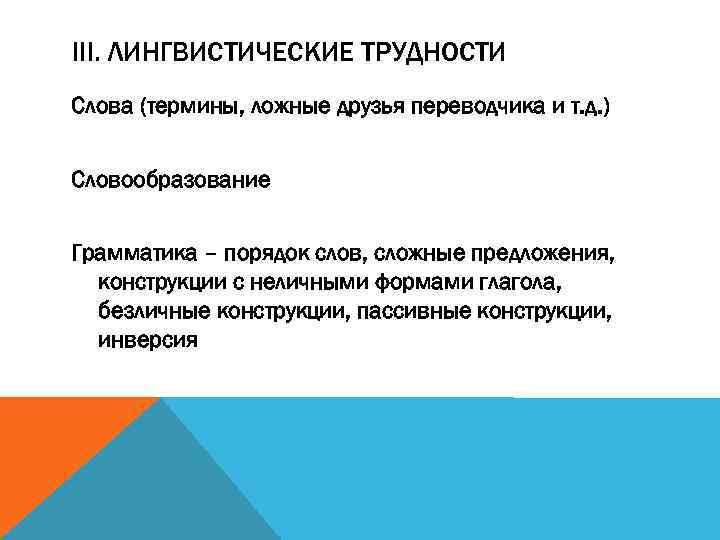 III. ЛИНГВИСТИЧЕСКИЕ ТРУДНОСТИ

Слова (термины, ложные друзья переводчика и т.д.)

Словообразование

Грамматика – порядок слов, сложные предложения, конструкции с неличными формами глагола, безличные конструкции, пассивные конструкции, инверсия